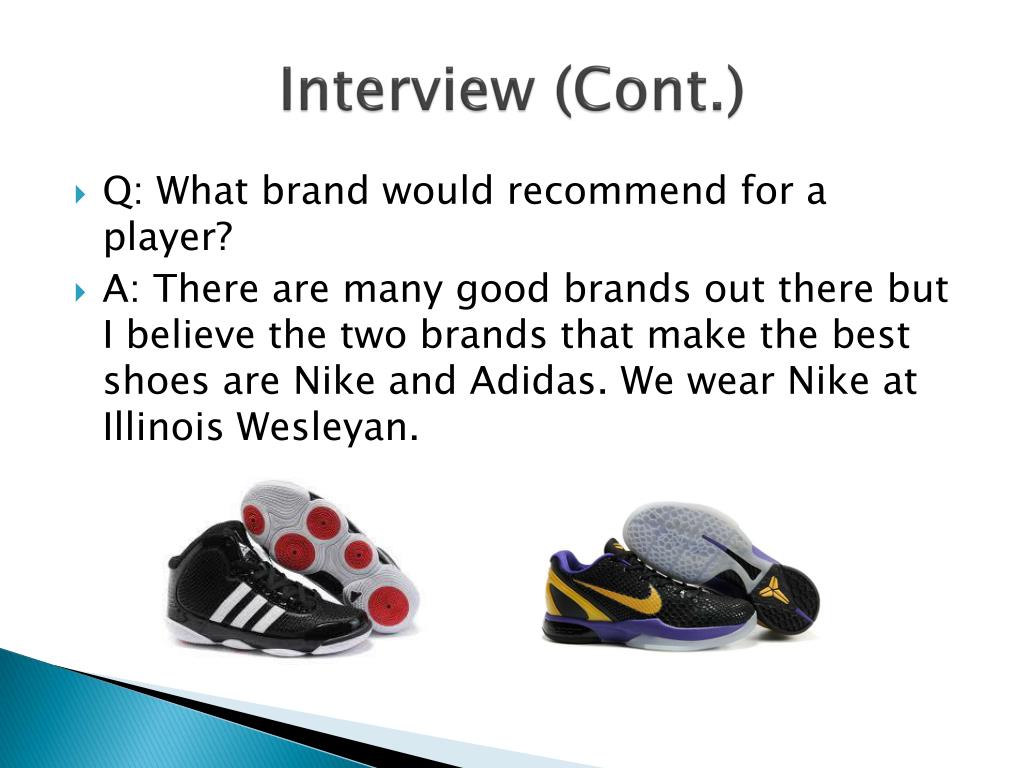 Interview (Cont.)

Q: What brand would recommend for a player?

A: There are many good brands out there but I believe the two brands that make the best shoes are Nike and Adidas. We wear Nike at Illinois Wesleyan.